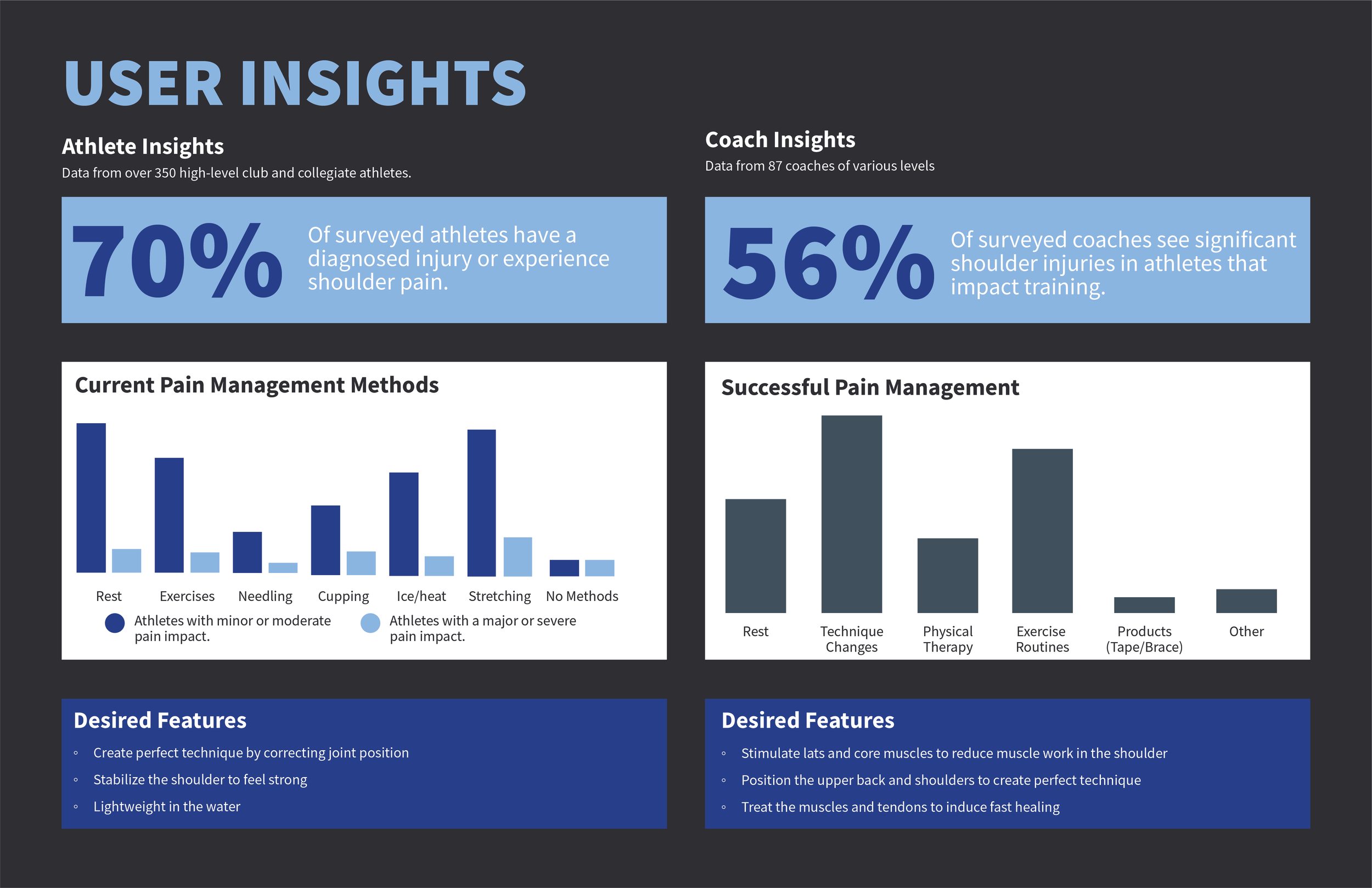 USER INSIGHTS

Athlete Insights
Data from over 350 high-level club and collegiate athletes.

70% Of surveyed athletes have a diagnosed injury or experience shoulder pain.

Current Pain Management Methods

Rest
Exercises
Needling
Cupping
Ice/heat
Stretching
No Methods

Athletes with minor or moderate pain impact.
Athletes with a major or severe pain impact.

Desired Features
◦ Create perfect technique by correcting joint position
◦ Stabilize the shoulder to feel strong
◦ Lightweight in the water

Coach Insights
Data from 87 coaches of various levels

56% Of surveyed coaches see significant shoulder injuries in athletes that impact training.

Successful Pain Management

Rest
Technique Changes
Physical Therapy
Exercise Routines
Products (Tape/Brace)
Other

Desired Features
◦ Stimulate lats and core muscles to reduce muscle work in the shoulder
◦ Position the upper back and shoulders to create perfect technique
◦ Treat the muscles and tendons to induce fast healing